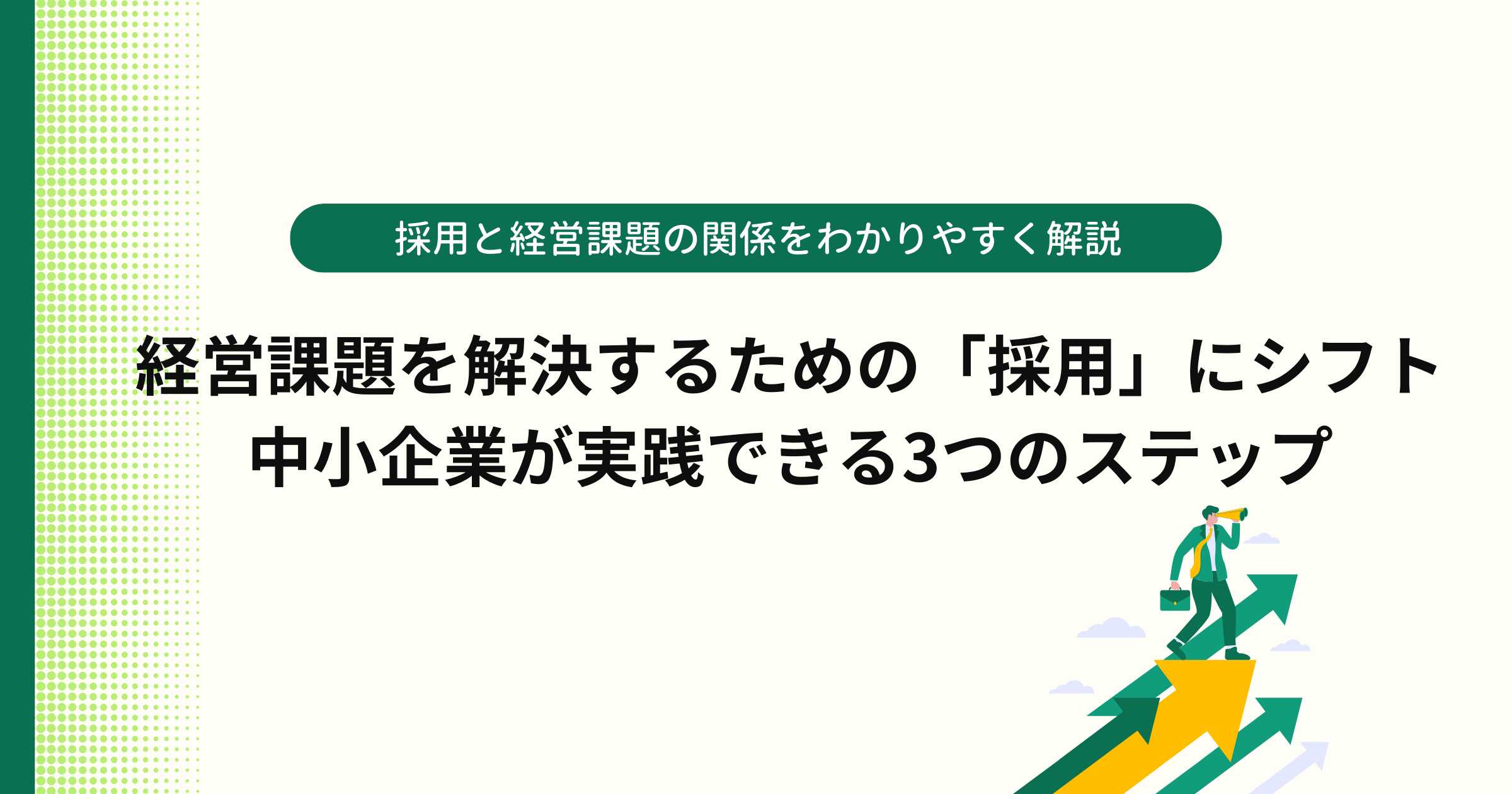 採用と経営課題の関係をわかりやすく解説

経営課題を解決するための「採用」にシフト
中小企業が実践できる3つのステップ